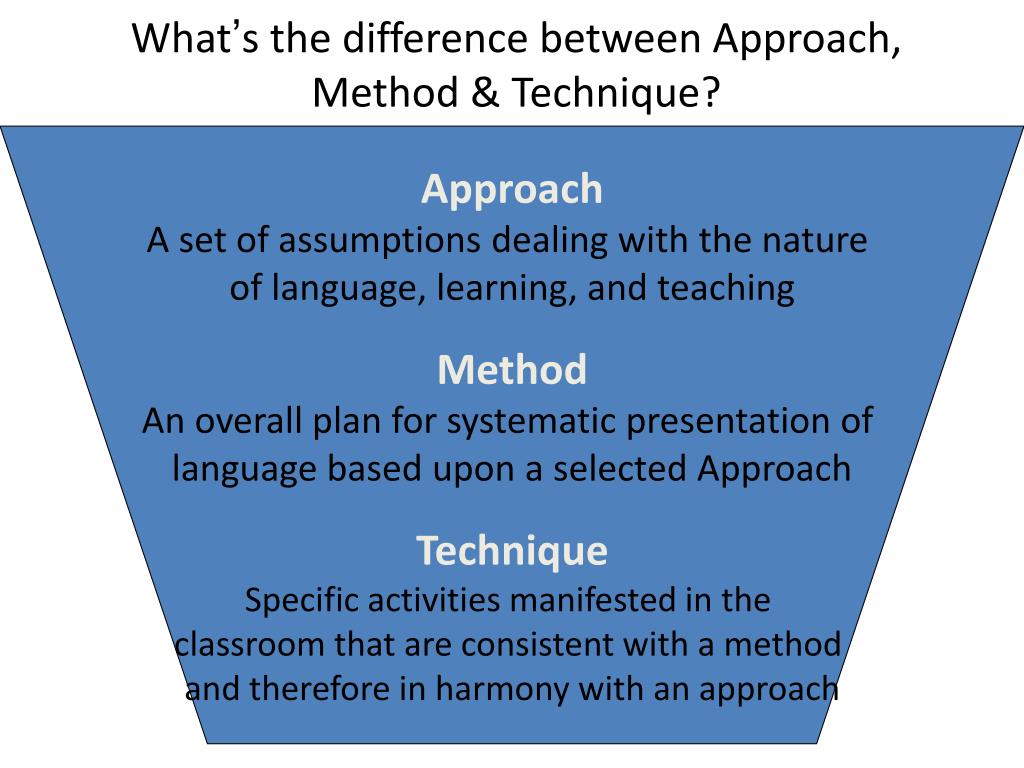 What's the difference between Approach, Method & Technique?

Approach
A set of assumptions dealing with the nature of language, learning, and teaching

Method
An overall plan for systematic presentation of language based upon a selected Approach

Technique
Specific activities manifested in the classroom that are consistent with a method and therefore in harmony with an approach